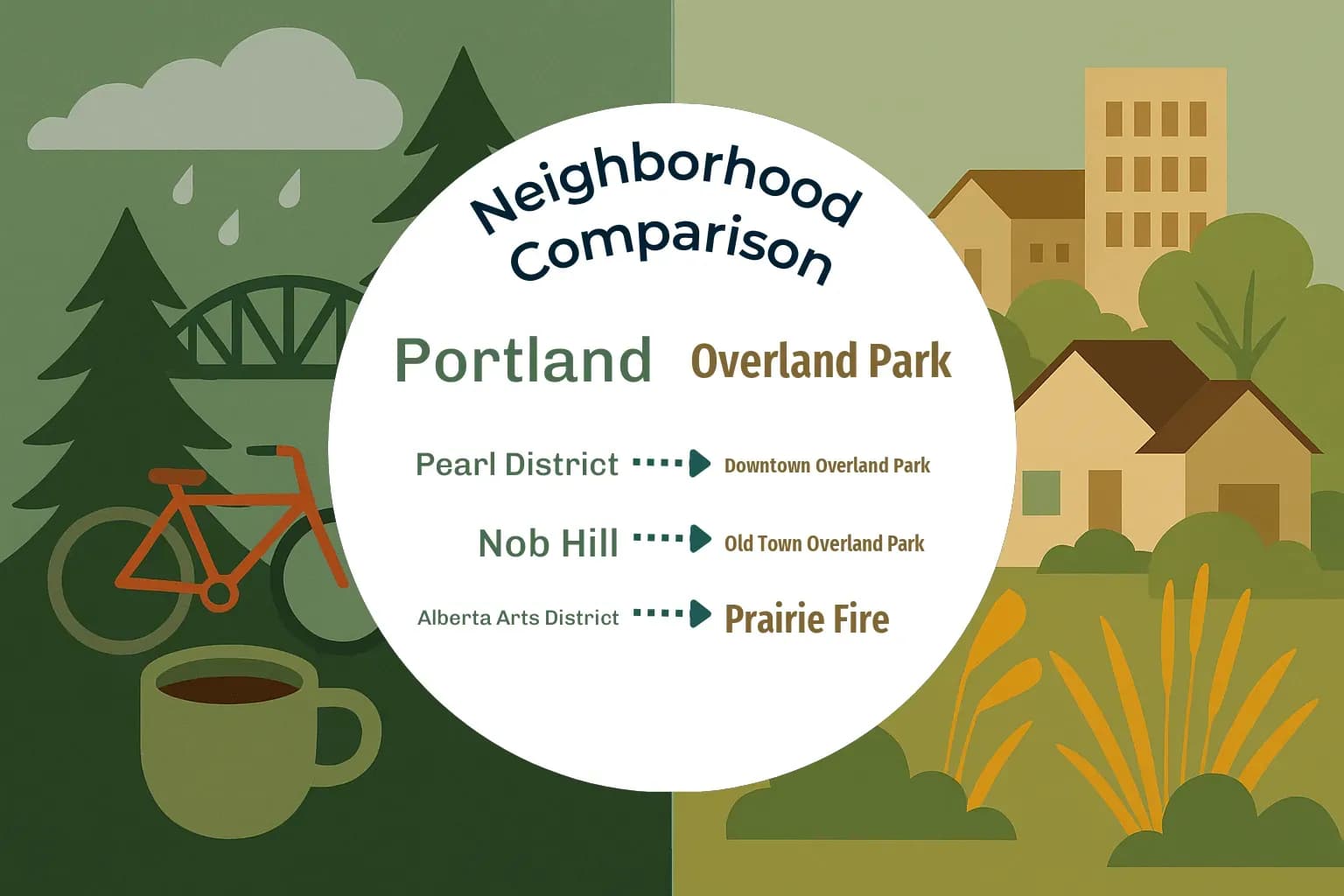 Neighborhood Comparison

Portland

Overland Park

Pearl District

Downtown Overland Park

Nob Hill

Old Town Overland Park

Alberta Arts District

Prairie Fire